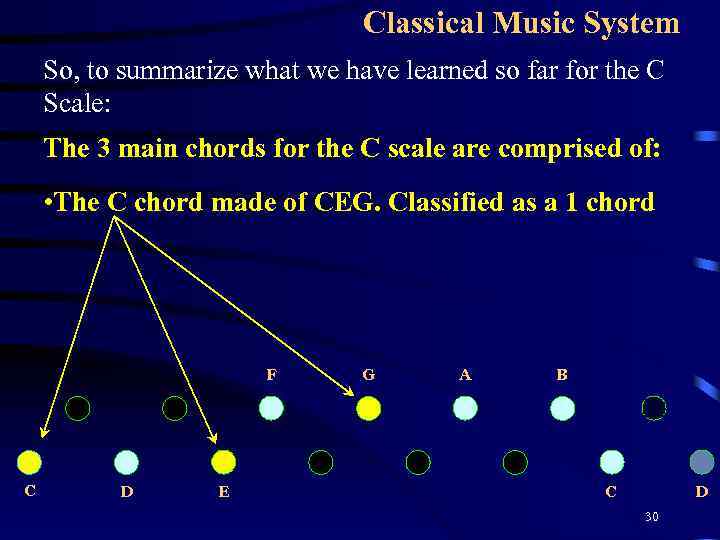 Classical Music System

So, to summarize what we have learned so far for the C Scale:

The 3 main chords for the C scale are comprised of:

•The C chord made of CEG. Classified as a 1 chord

F G A B

C D E C D

30